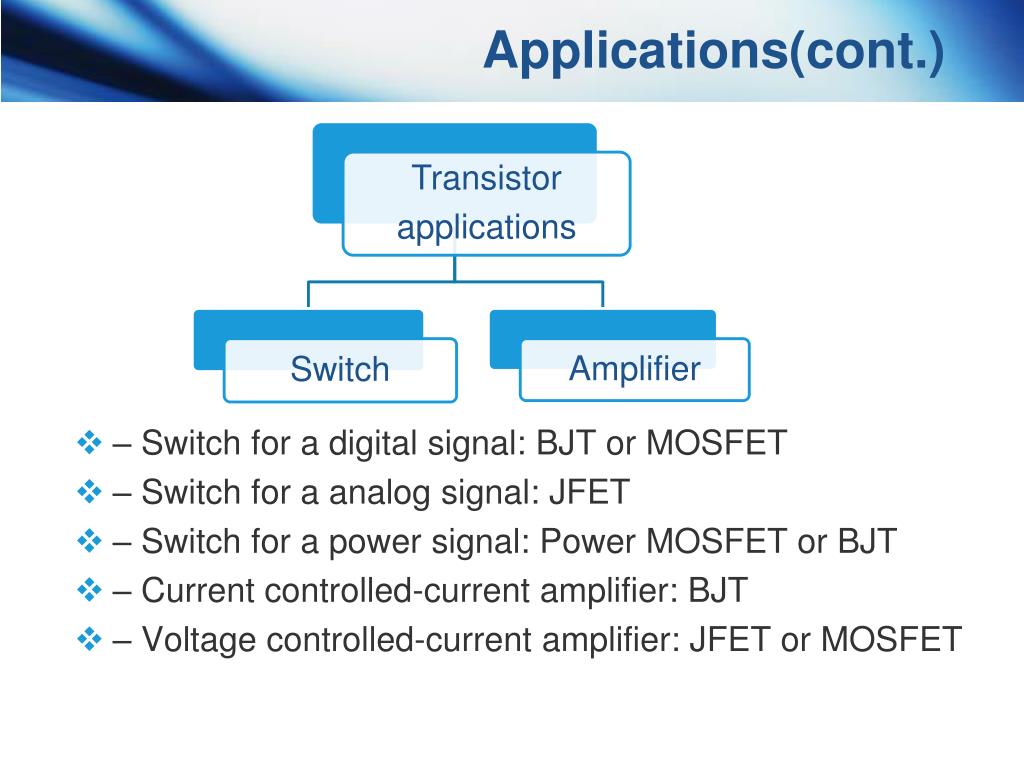 Applications(cont.)

Transistor applications

Switch

Amplifier

❖ – Switch for a digital signal: BJT or MOSFET
❖ – Switch for a analog signal: JFET
❖ – Switch for a power signal: Power MOSFET or BJT
❖ – Current controlled-current amplifier: BJT
❖ – Voltage controlled-current amplifier: JFET or MOSFET